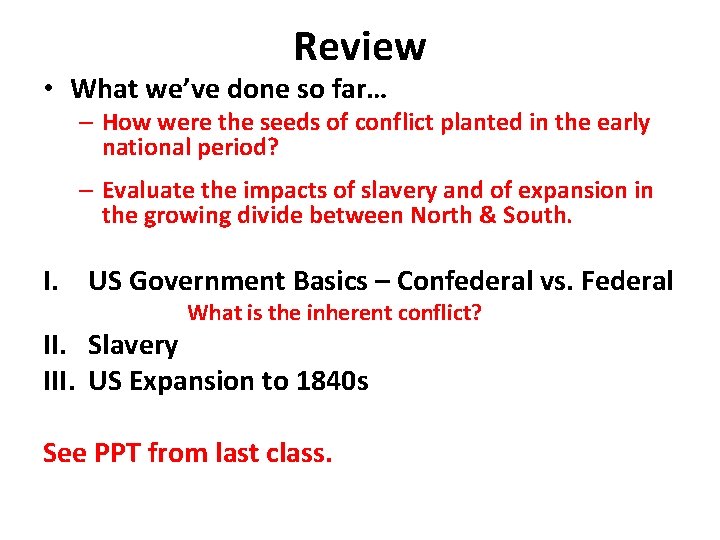 Review

• What we've done so far…
– How were the seeds of conflict planted in the early national period?
– Evaluate the impacts of slavery and of expansion in the growing divide between North & South.

I. US Government Basics – Confederal vs. Federal
What is the inherent conflict?
II. Slavery
III. US Expansion to 1840s

See PPT from last class.